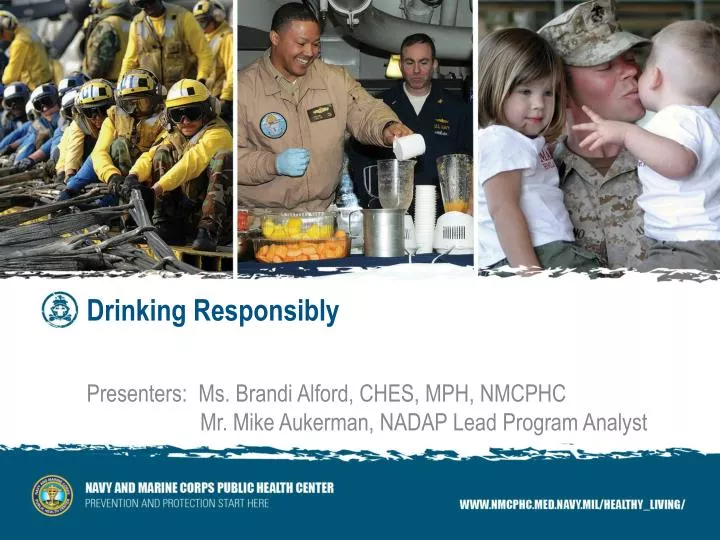 Drinking Responsibly

Presenters: Ms. Brandi Alford, CHES, MPH, NMCPHC
Mr. Mike Aukerman, NADAP Lead Program Analyst

NAVY AND MARINE CORPS PUBLIC HEALTH CENTER
PREVENTION AND PROTECTION START HERE

WWW.NMCPHC.MED.NAVY.MIL/HEALTHY_LIVING/